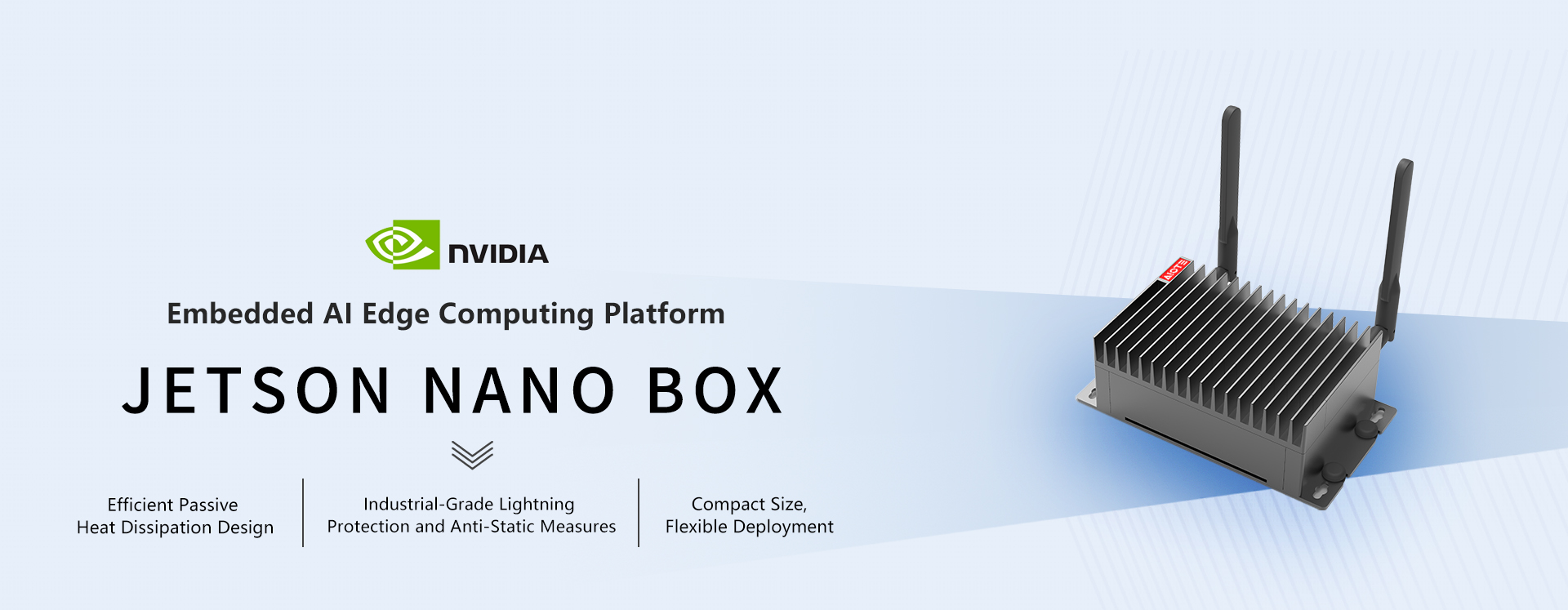 NVIDIA

Embedded AI Edge Computing Platform

JETSON NANO BOX

Efficient Passive Heat Dissipation Design

Industrial-Grade Lightning Protection and Anti-Static Measures

Compact Size, Flexible Deployment

AIOTE